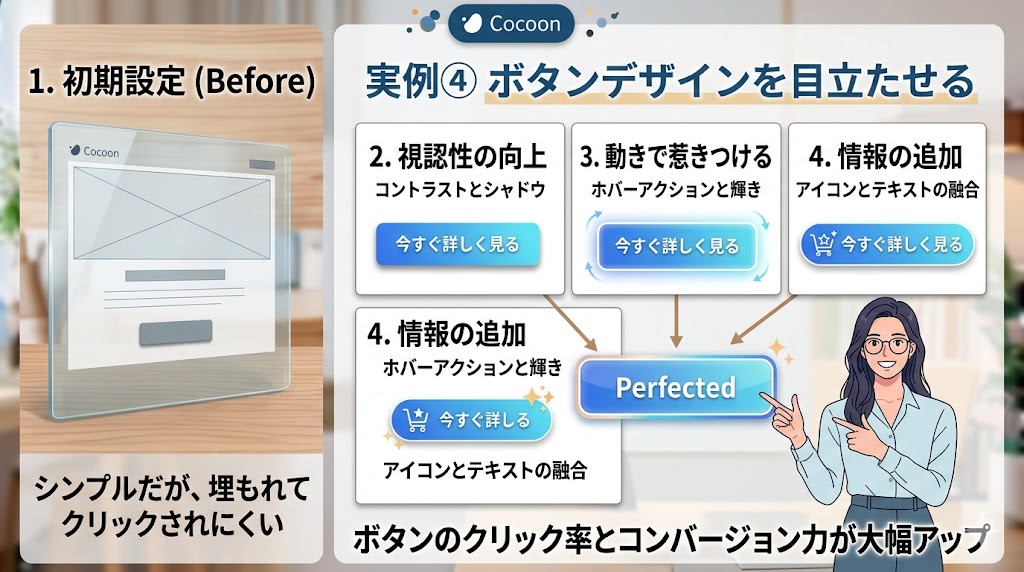 Cocoon

1. 初期設定 (Before)

Cocoon

シンプルだが、埋もれてクリックされにくい

実例④ ボタンデザインを目立たせる

2. 視認性の向上
コントラストとシャドウ
今すぐ詳しく見る

3. 動きで惹きつける
ホバーアクションと輝き
今すぐ詳しく見る

4. 情報の追加
アイコンとテキストの融合
今すぐ詳しく見る

4. 情報の追加
ホバーアクションと輝き
今すぐ詳しる
アイコンとテキストの融合

Perfected

ボタンのクリック率とコンバージョン力が大幅アップ